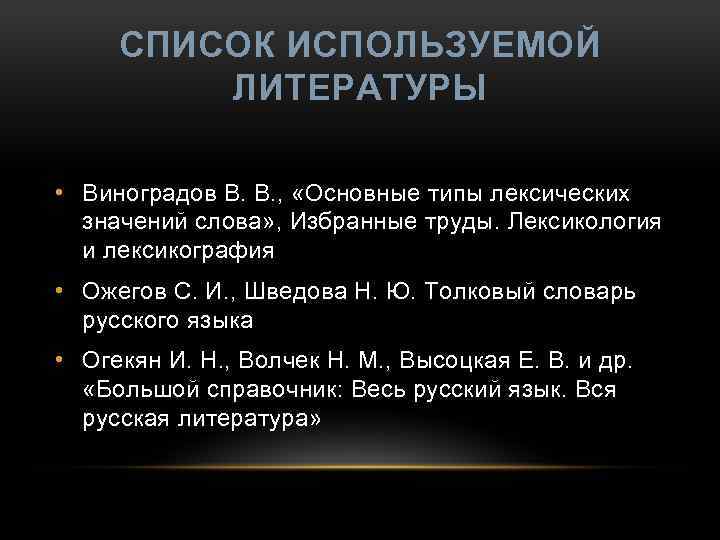 СПИСОК ИСПОЛЬЗУЕМОЙ ЛИТЕРАТУРЫ

• Виноградов В. В., «Основные типы лексических значений слова», Избранные труды. Лексикология и лексикография

• Ожегов С. И., Шведова Н. Ю. Толковый словарь русского языка

• Огекян И. Н., Волчек Н. М., Высоцкая Е. В. и др. «Большой справочник: Весь русский язык. Вся русская литература»